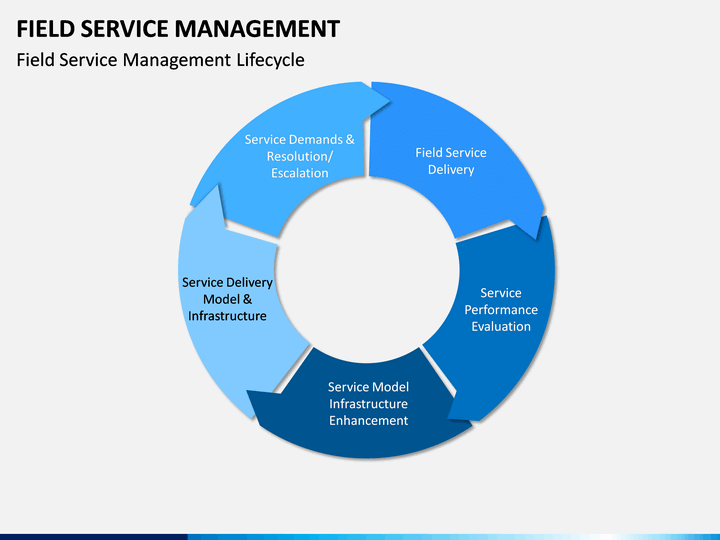 FIELD SERVICE MANAGEMENT

Field Service Management Lifecycle

Service Demands & Resolution/ Escalation

Field Service Delivery

Service Performance Evaluation

Service Model Infrastructure Enhancement

Service Delivery Model & Infrastructure